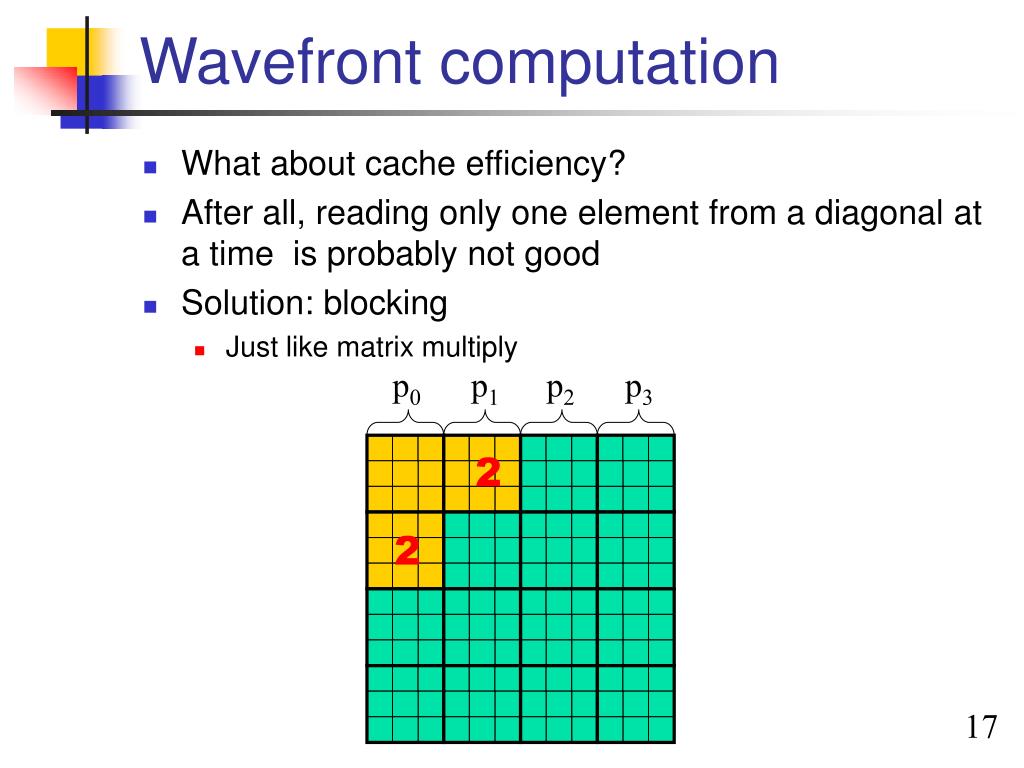 Wavefront computation

What about cache efficiency?

After all, reading only one element from a diagonal at a time is probably not good

Solution: blocking

Just like matrix multiply

$p_0$ $p_1$ $p_2$ $p_3$

2

2

17